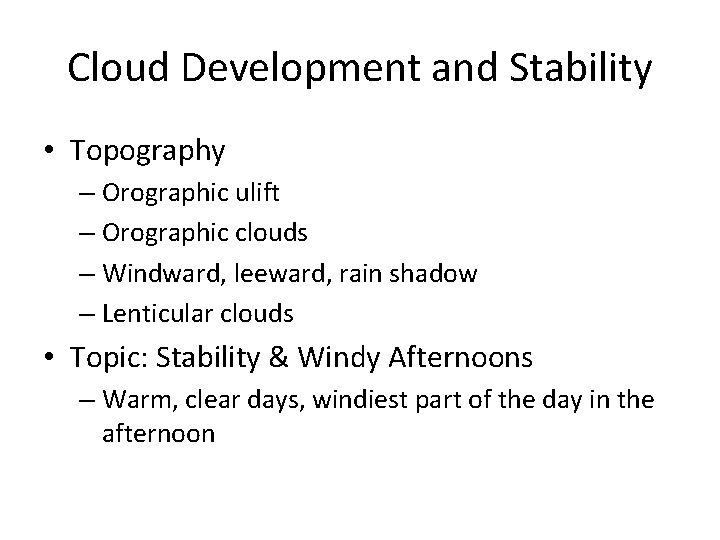 Cloud Development and Stability

• Topography
– Orographic ulift
– Orographic clouds
– Windward, leeward, rain shadow
– Lenticular clouds

• Topic: Stability & Windy Afternoons
– Warm, clear days, windiest part of the day in the afternoon